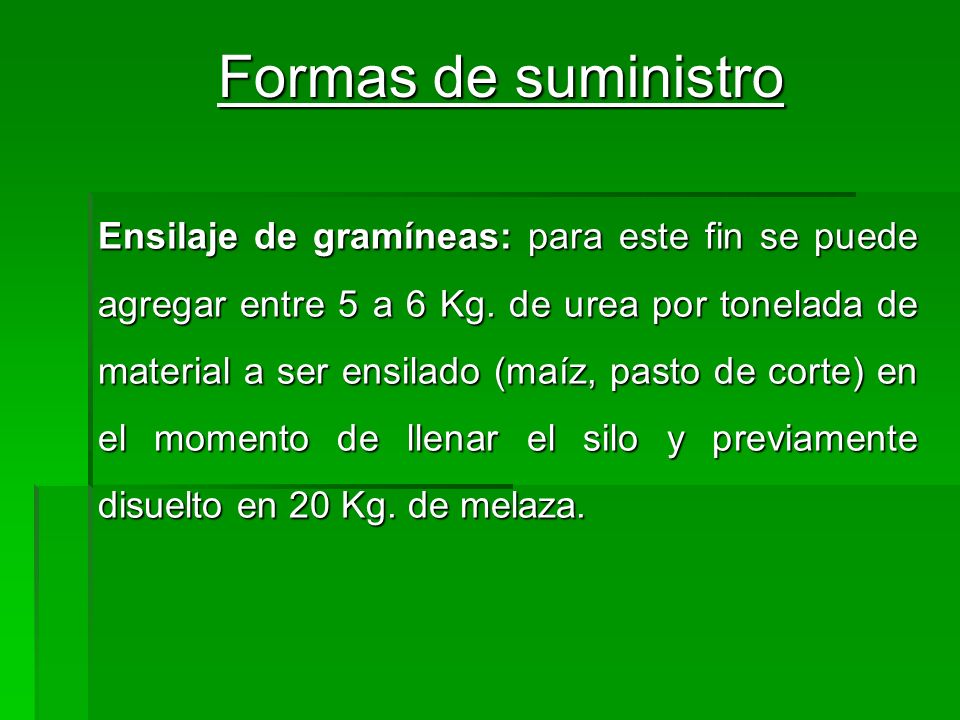 Formas de suministro

Ensilaje de gramíneas: para este fin se puede agregar entre 5 a 6 Kg. de urea por tonelada de material a ser ensilado (maíz, pasto de corte) en el momento de llenar el silo y previamente disuelto en 20 Kg. de melaza.